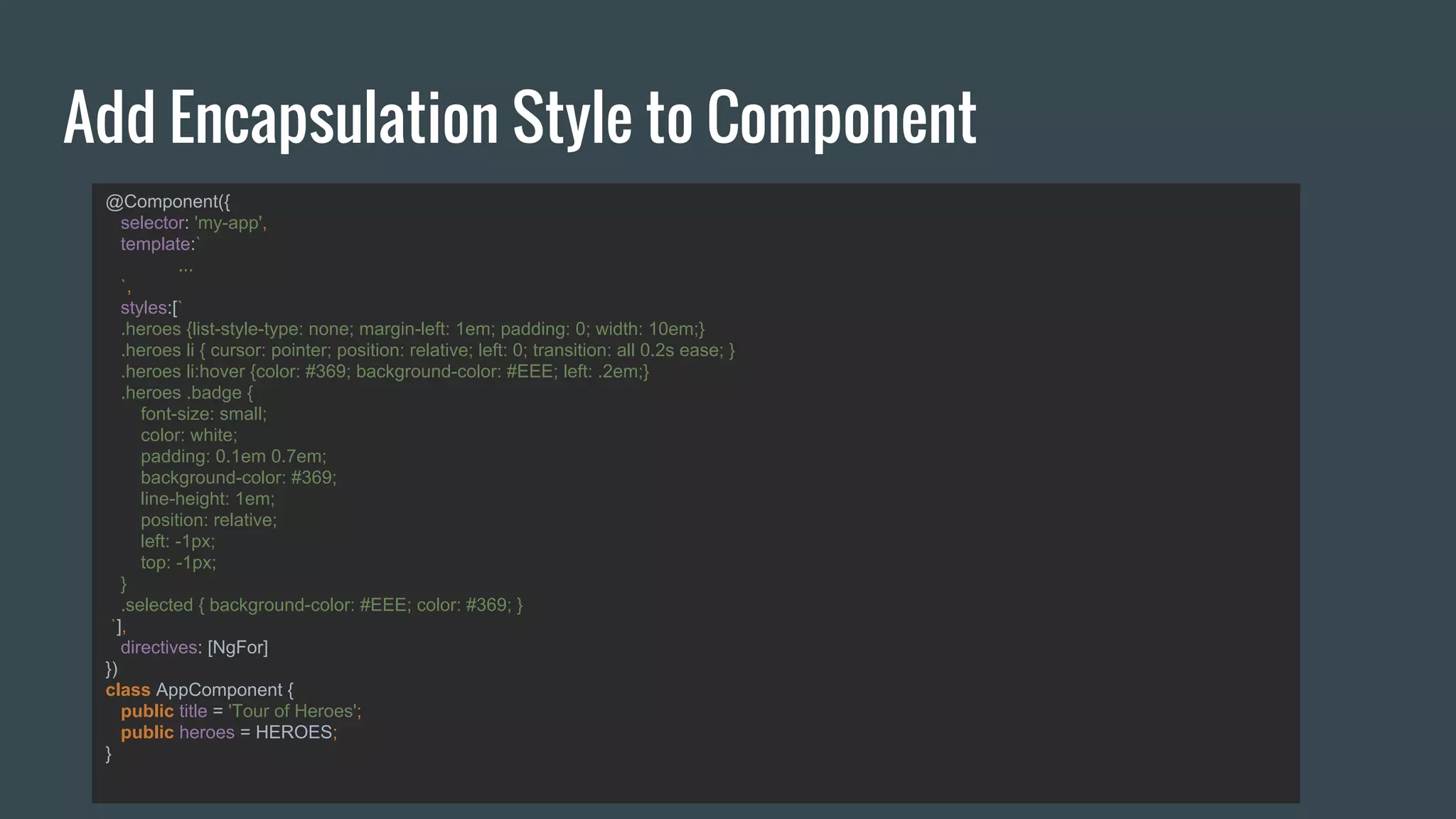 Add Encapsulation Style to Component

@Component({
  selector: 'my-app',
  template:`
    ...
  `,
  styles:[`
  .heroes {list-style-type: none; margin-left: 1em; padding: 0; width: 10em;}
  .heroes li { cursor: pointer; position: relative; left: 0; transition: all 0.2s ease; }
  .heroes li:hover {color: #369; background-color: #EEE; left: .2em;}
  .heroes .badge {
    font-size: small;
    color: white;
    padding: 0.1em 0.7em;
    background-color: #369;
    line-height: 1em;
    position: relative;
    left: -1px;
    top: -1px;
  }
  .selected { background-color: #EEE; color: #369; }
 `],
  directives: [NgFor]
})
class AppComponent {
  public title = 'Tour of Heroes';
  public heroes = HEROES;
}